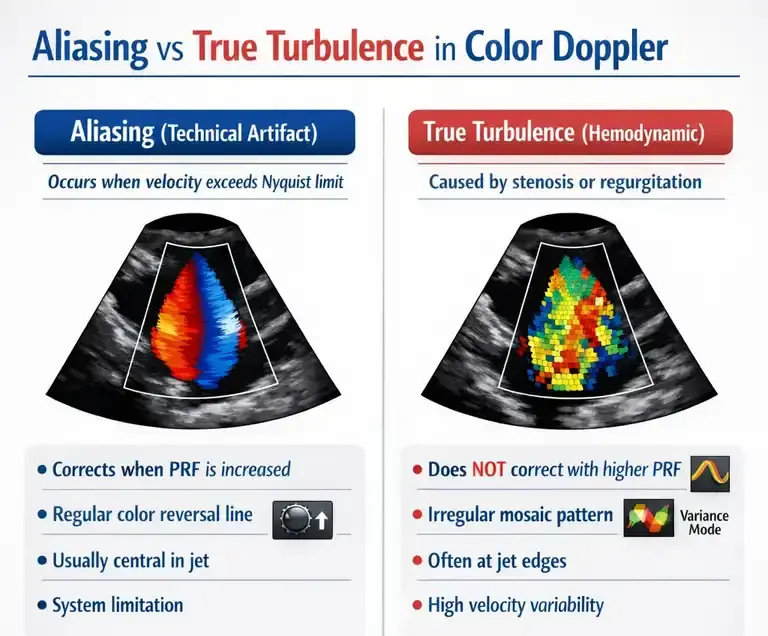 Aliasing vs True Turbulence in Color Doppler

Aliasing (Technical Artifact)

Occurs when velocity exceeds Nyquist limit

• Corrects when PRF is increased
• Regular color reversal line
• Usually central in jet
• System limitation

True Turbulence (Hemodynamic)

Caused by stenosis or regurgitation

• Does NOT correct with higher PRF
• Irregular mosaic pattern
Variance Mode
• Often at jet edges
• High velocity variability